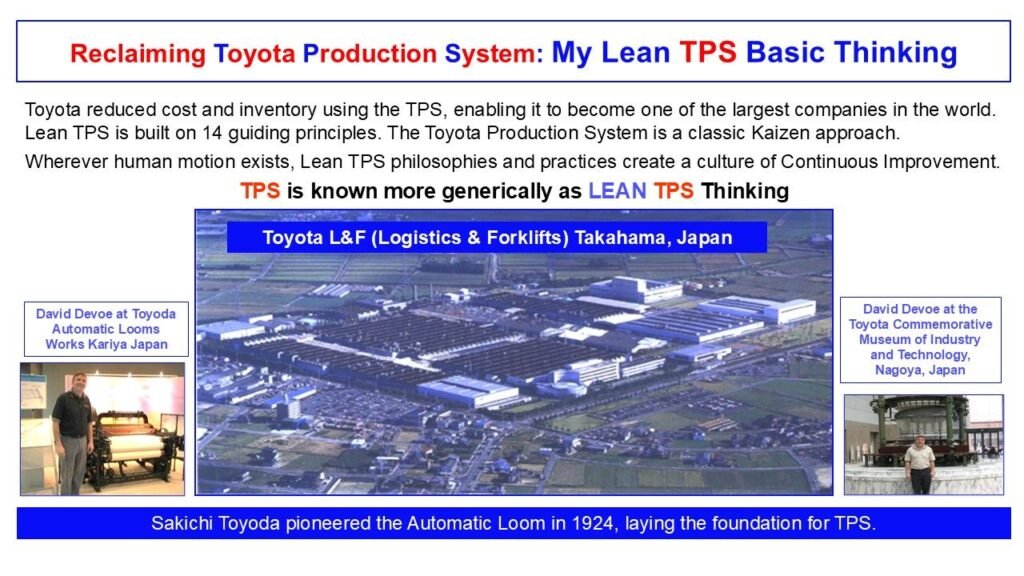 Reclaiming Toyota Production System: My Lean TPS Basic Thinking

Toyota reduced cost and inventory using the TPS, enabling it to become one of the largest companies in the world. Lean TPS is built on 14 guiding principles. The Toyota Production System is a classic Kaizen approach.

Wherever human motion exists, Lean TPS philosophies and practices create a culture of Continuous Improvement.

TPS is known more generically as LEAN TPS Thinking

Toyota L&F (Logistics & Forklifts) Takahama, Japan

David Devoe at Toyoda Automatic Looms Works Kariya Japan

David Devoe at the Toyota Commemorative Museum of Industry and Technology, Nagoya, Japan

Sakichi Toyoda pioneered the Automatic Loom in 1924, laying the foundation for TPS.